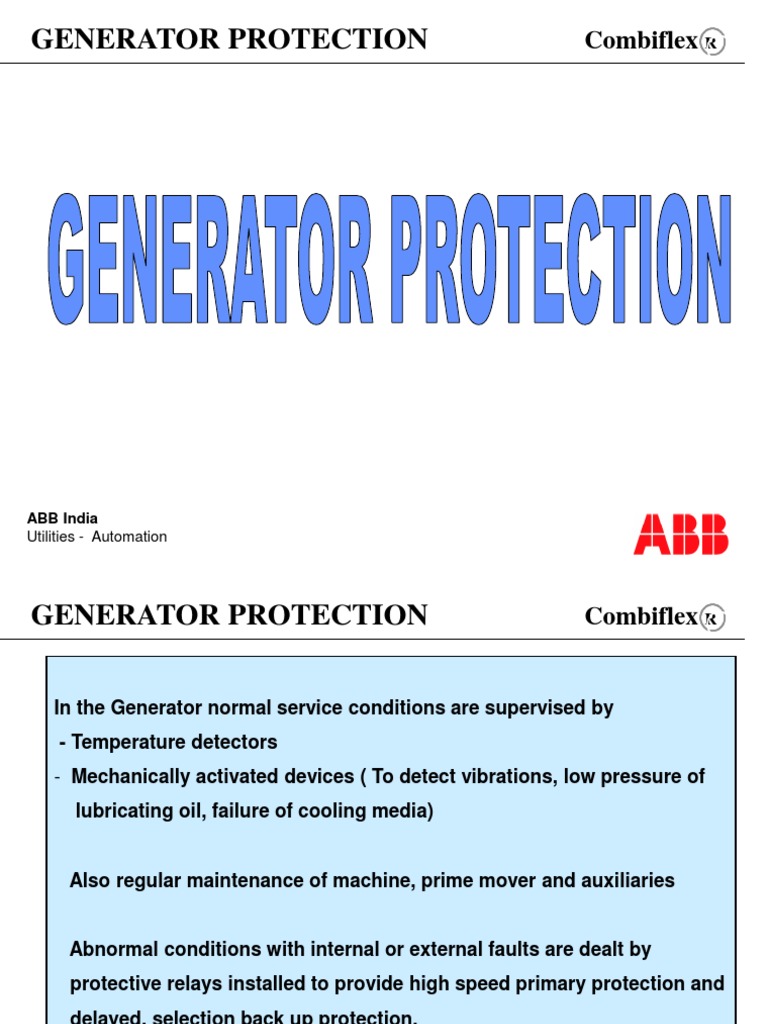 GENERATOR PROTECTION

Combiflex

GENERATOR PROTECTION

ABB India
Utilities - Automation

ABB

GENERATOR PROTECTION

Combiflex

In the Generator normal service conditions are supervised by
- Temperature detectors
- Mechanically activated devices ( To detect vibrations, low pressure of lubricating oil, failure of cooling media)

Also regular maintenance of machine, prime mover and auxiliaries

Abnormal conditions with internal or external faults are dealt by protective relays installed to provide high speed primary protection and delayed, selection back up protection.